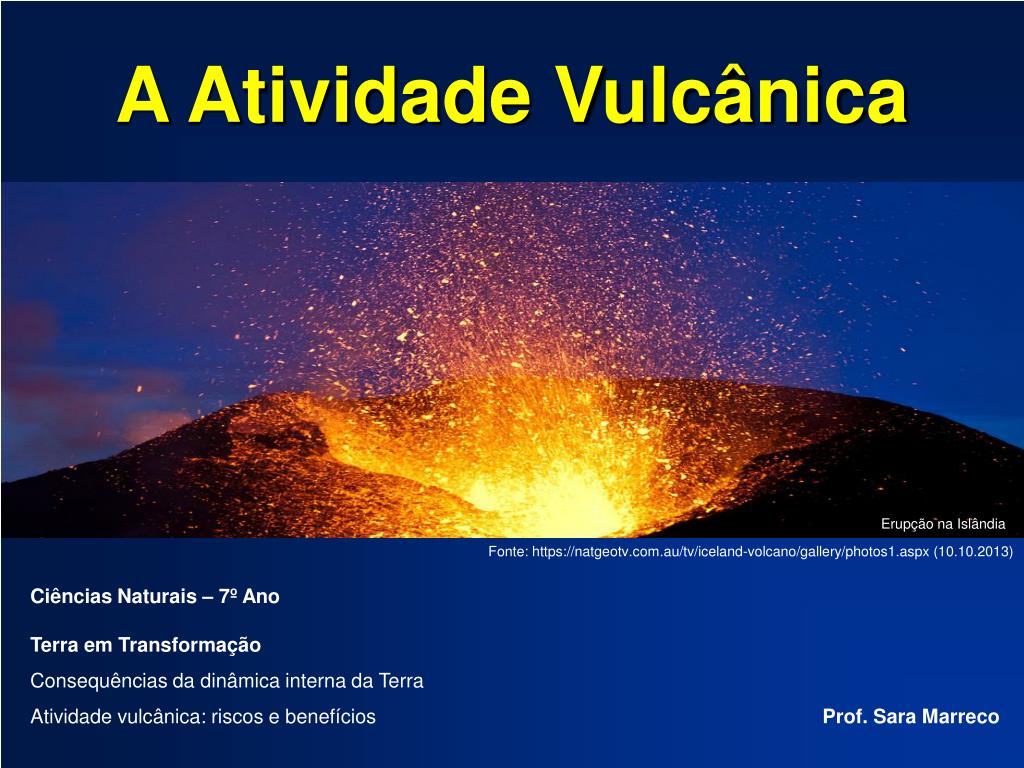 A Atividade Vulcânica

Erupção na Islândia

Fonte: https://natgeotv.com.au/tv/iceland-volcano/gallery/photos1.aspx (10.10.2013)

Ciências Naturais – 7º Ano

Terra em Transformação
Consequências da dinâmica interna da Terra
Atividade vulcânica: riscos e benefícios

Prof. Sara Marreco